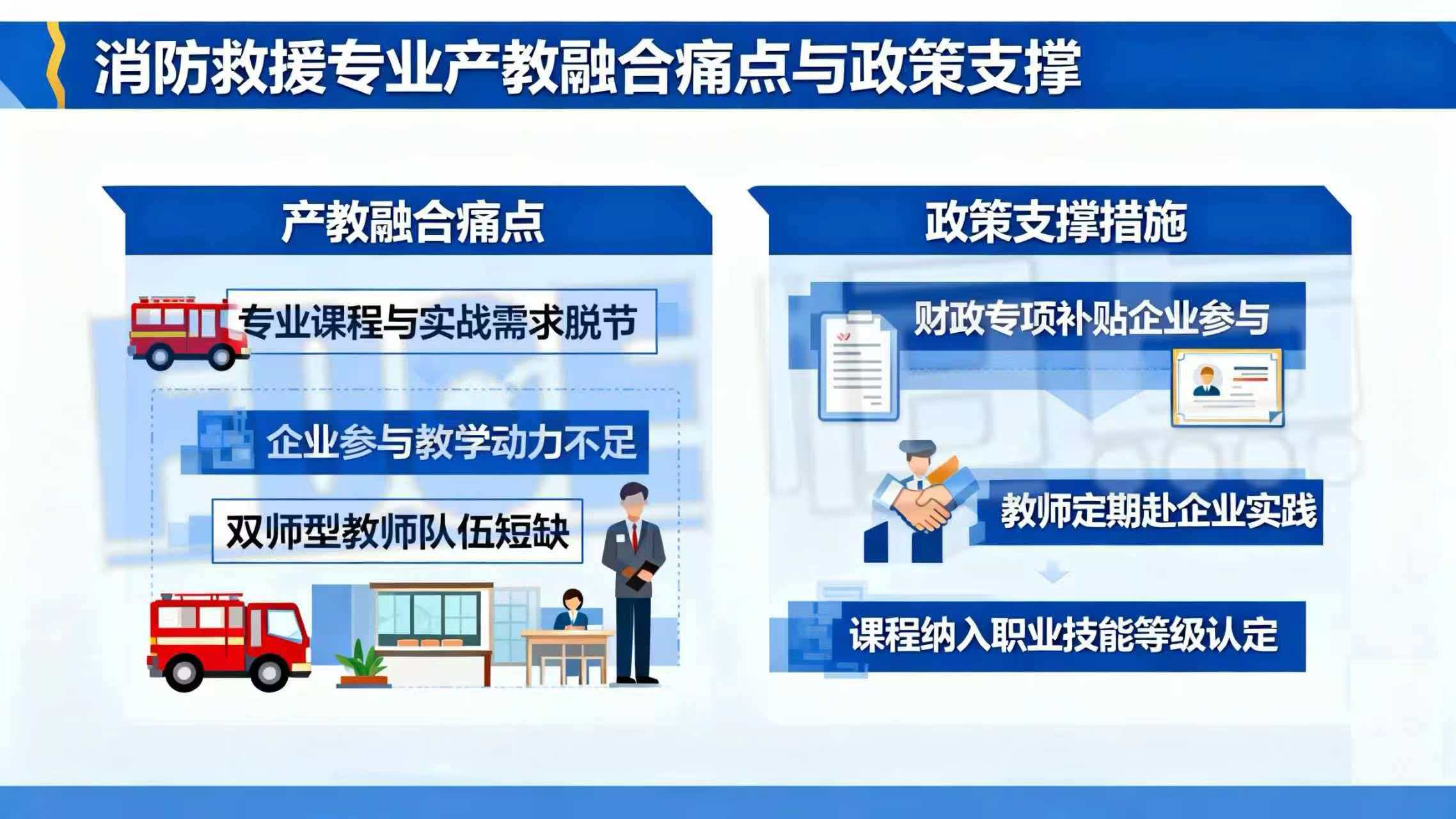 消防救援专业产教融合痛点与政策支撑

产教融合痛点

专业课程与实战需求脱节

企业参与教学动力不足

双师型教师队伍短缺

政策支撑措施

财政专项补贴企业参与

教师定期赴企业实践

课程纳入职业技能等级认定